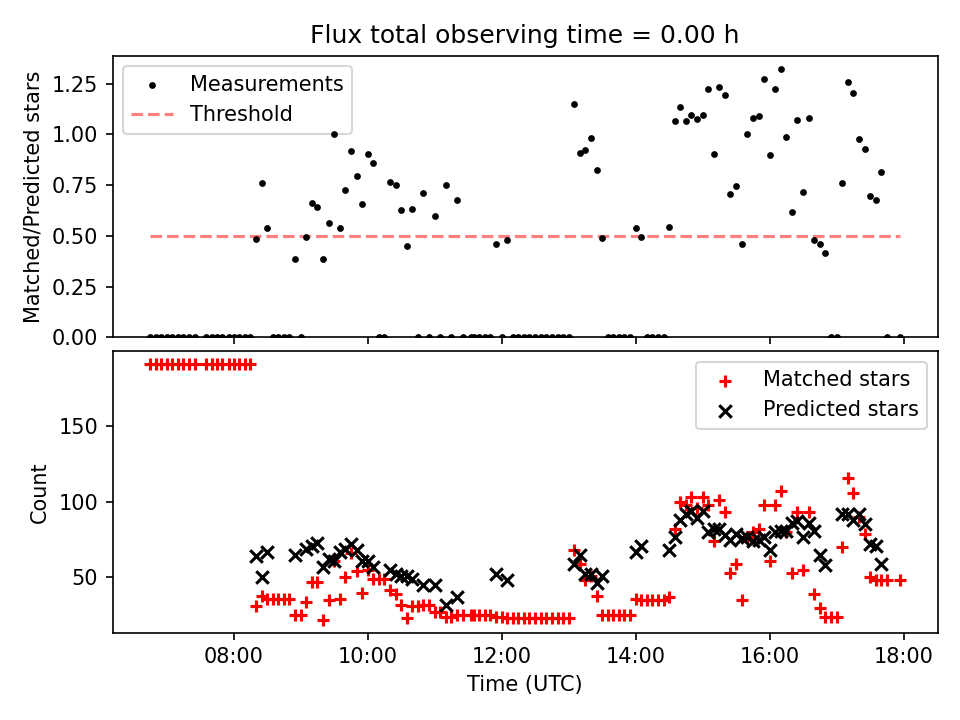 Flux total observing time = 0.00 h

Matched/Predicted stars

1.25
1.00
0.75
0.50
0.25
0.00

Measurements
Threshold

Count

150
100
50

Matched stars
Predicted stars

08:00
10:00
12:00
14:00
16:00
18:00

Time (UTC)